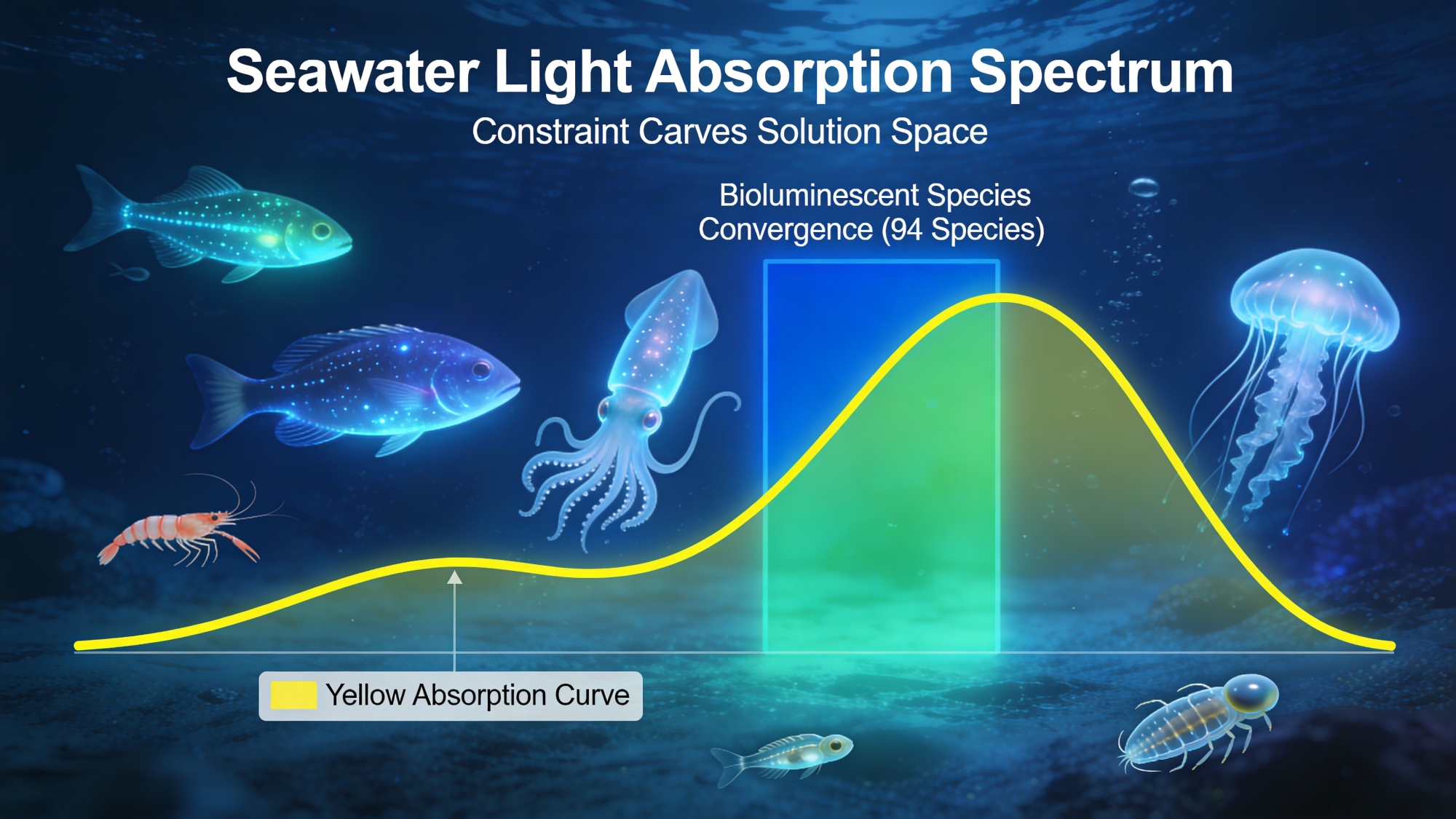 Seawater Light Absorption Spectrum
Constraint Carves Solution Space

Bioluminescent Species Convergence (94 Species)

Yellow Absorption Curve